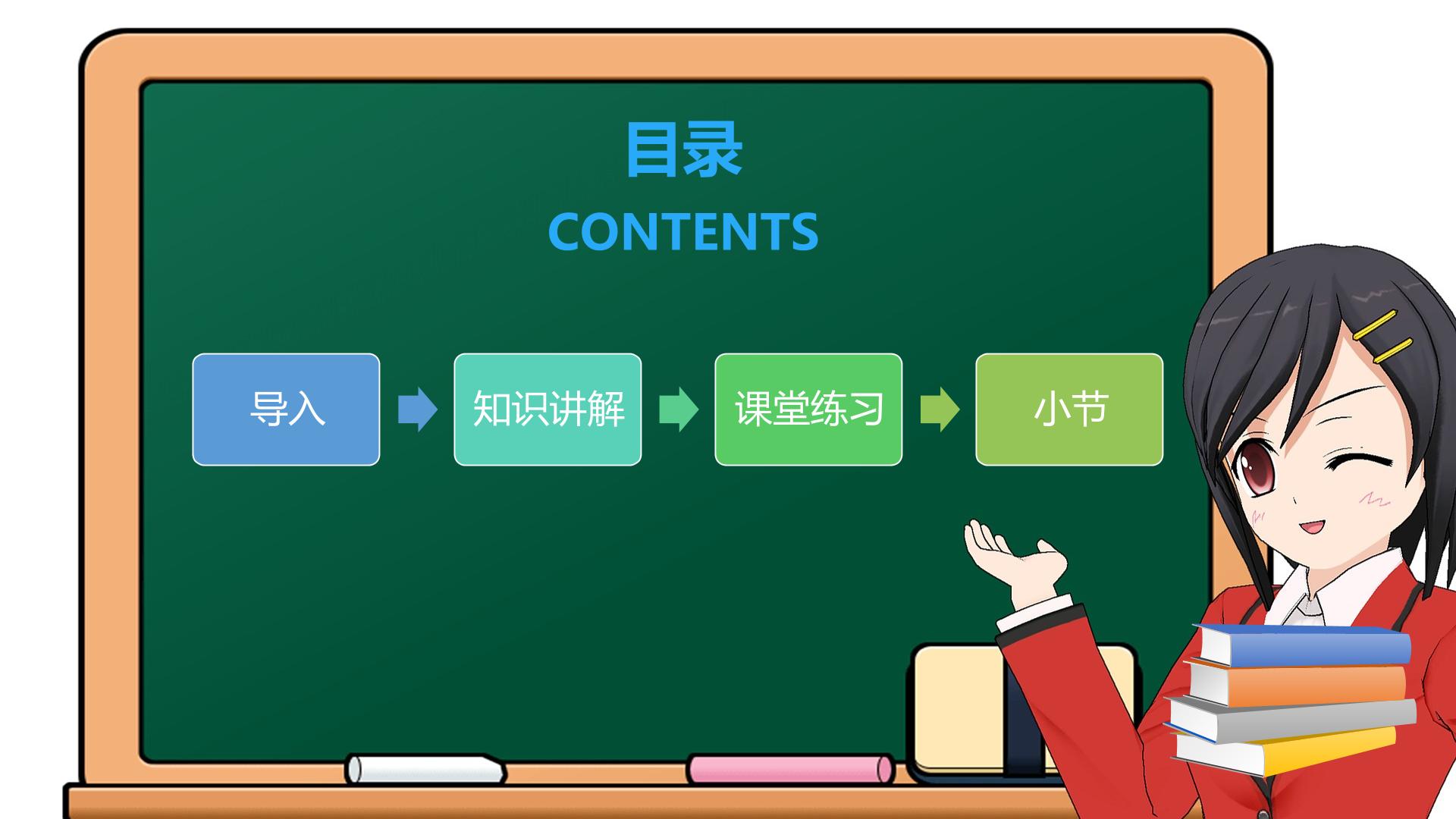 目录
CONTENTS

导入

知识讲解

课堂练习

小节